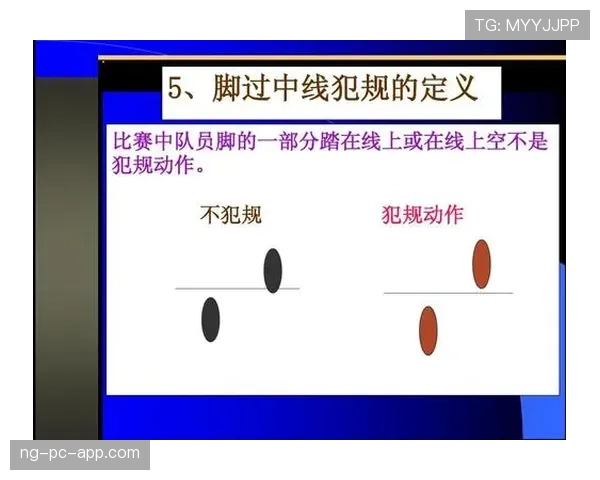 TG: MYYJJPP

5、脚过中线犯规的定义

比赛中队员脚的一部分踏在线上或在线上空不是犯规动作。

不犯规

犯规动作

ng-pc-app.com